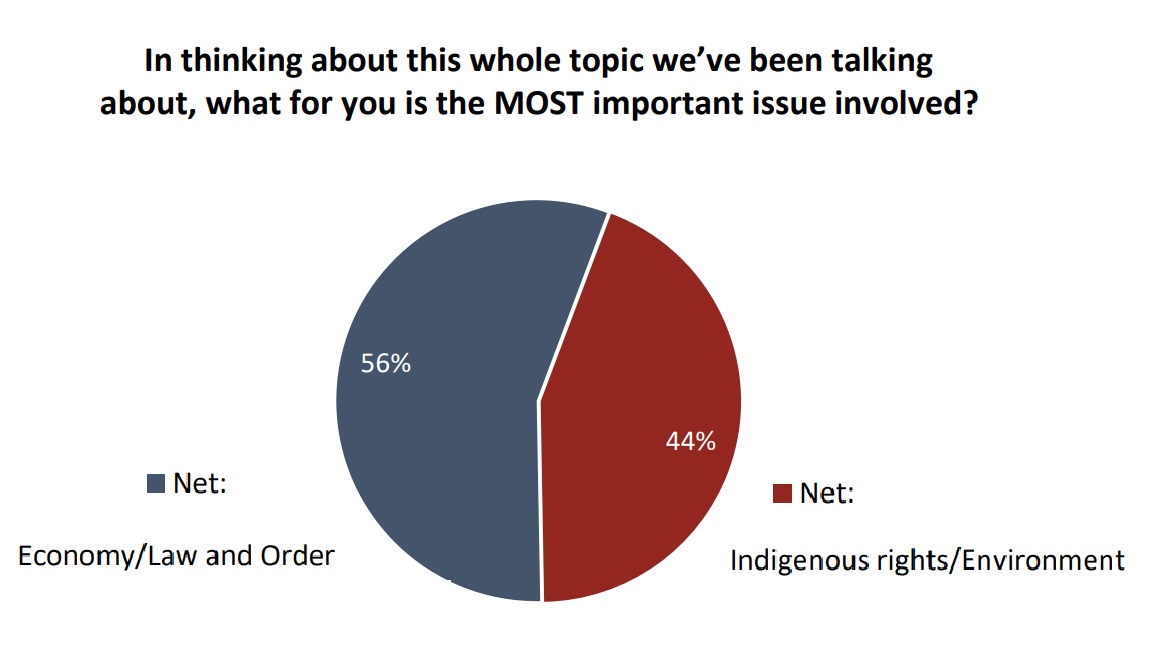 In thinking about this whole topic we've been talking about, what for you is the MOST important issue involved?

56%

44%

Net:

Economy/Law and Order

Net:

Indigenous rights/Environment